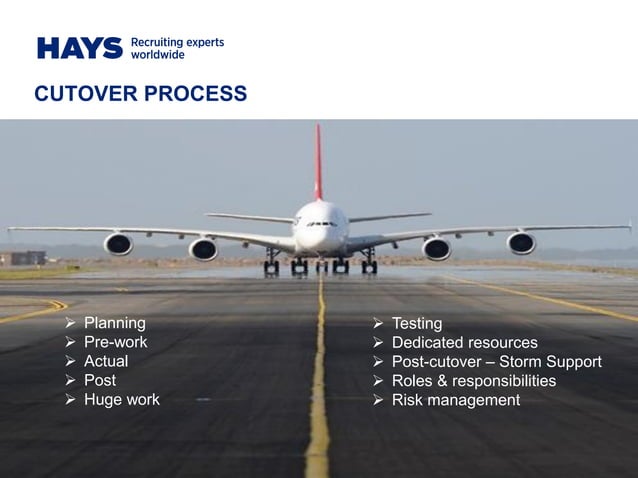 HAYS Recruiting experts worldwide

CUTOVER PROCESS

➢ Planning
➢ Pre-work
➢ Actual
➢ Post
➢ Huge work

➢ Testing
➢ Dedicated resources
➢ Post-cutover – Storm Support
➢ Roles & responsibilities
➢ Risk management